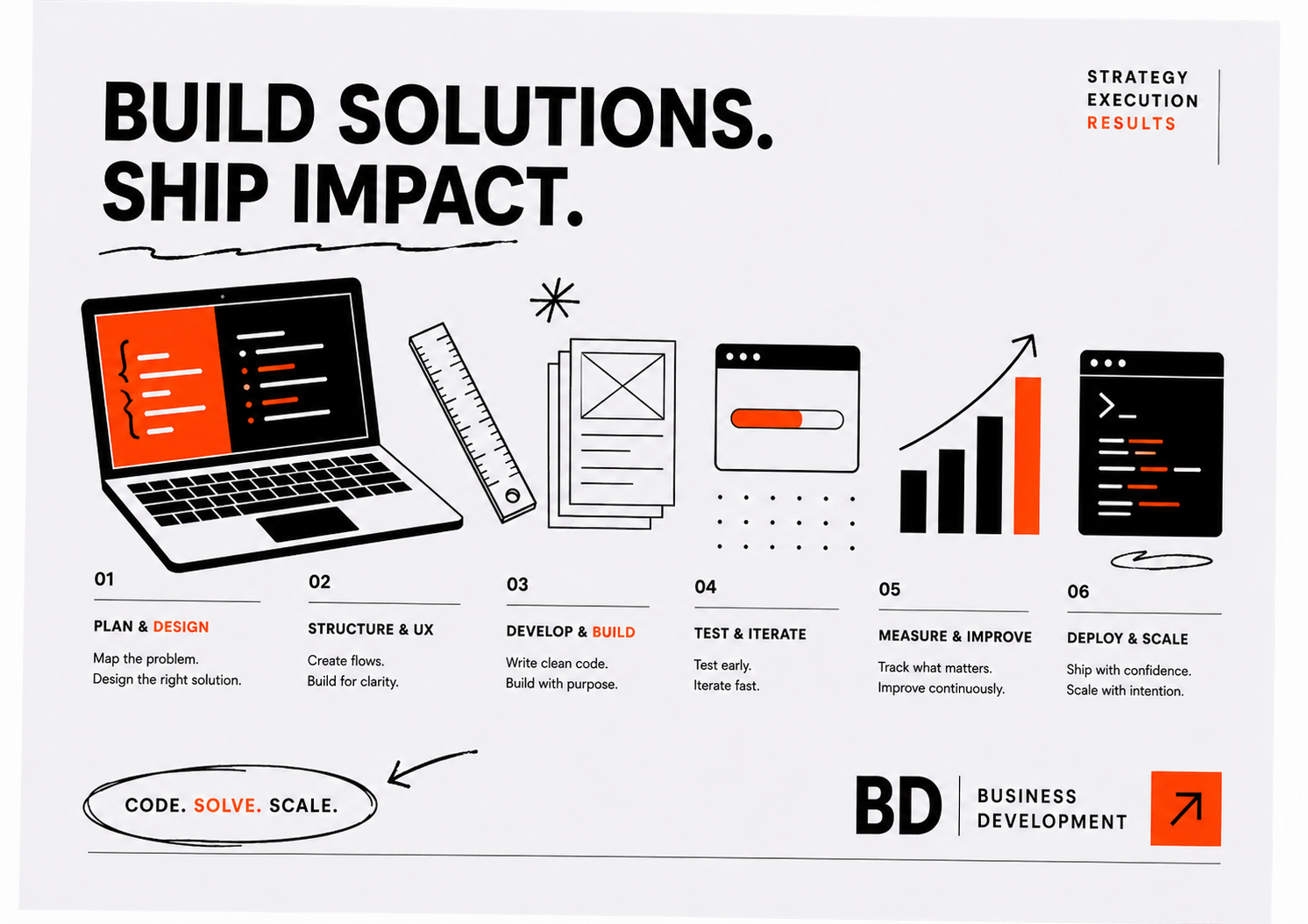 BUILD SOLUTIONS.
SHIP IMPACT.

STRATEGY
EXECUTION
RESULTS

01
PLAN & DESIGN
Map the problem.
Design the right solution.

02
STRUCTURE & UX
Create flows.
Build for clarity.

03
DEVELOP & BUILD
Write clean code.
Build with purpose.

04
TEST & ITERATE
Test early.
Iterate fast.

05
MEASURE & IMPROVE
Track what matters.
Improve continuously.

06
DEPLOY & SCALE
Ship with confidence.
Scale with intention.

CODE. SOLVE. SCALE.

BD
BUSINESS
DEVELOPMENT